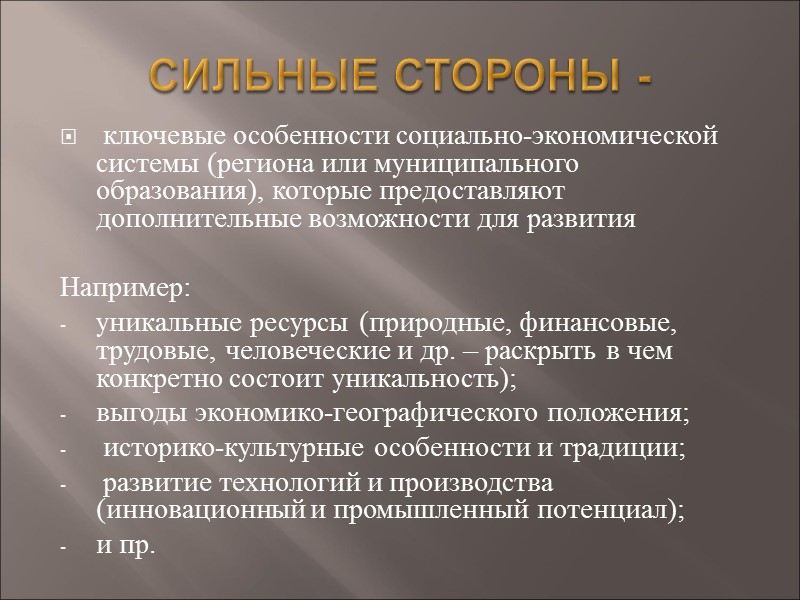 СИЛЬНЫЕ СТОРОНЫ -

ключевые особенности социально-экономической системы (региона или муниципального образования), которые предоставляют дополнительные возможности для развития

Например:
- уникальные ресурсы (природные, финансовые, трудовые, человеческие и др. – раскрыть в чем конкретно состоит уникальность);
- выгоды экономико-географического положения;
- историко-культурные особенности и традиции;
- развитие технологий и производства (инновационный и промышленный потенциал);
- и пр.